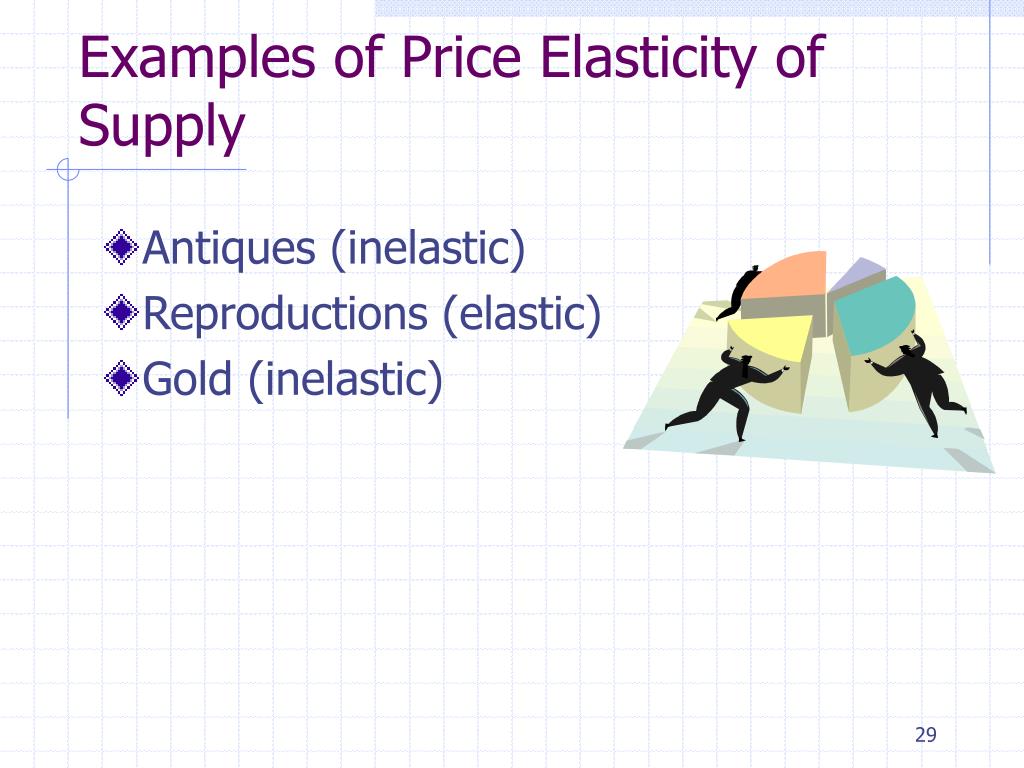 Examples of Price Elasticity of Supply

Antiques (inelastic)
Reproductions (elastic)
Gold (inelastic)

29